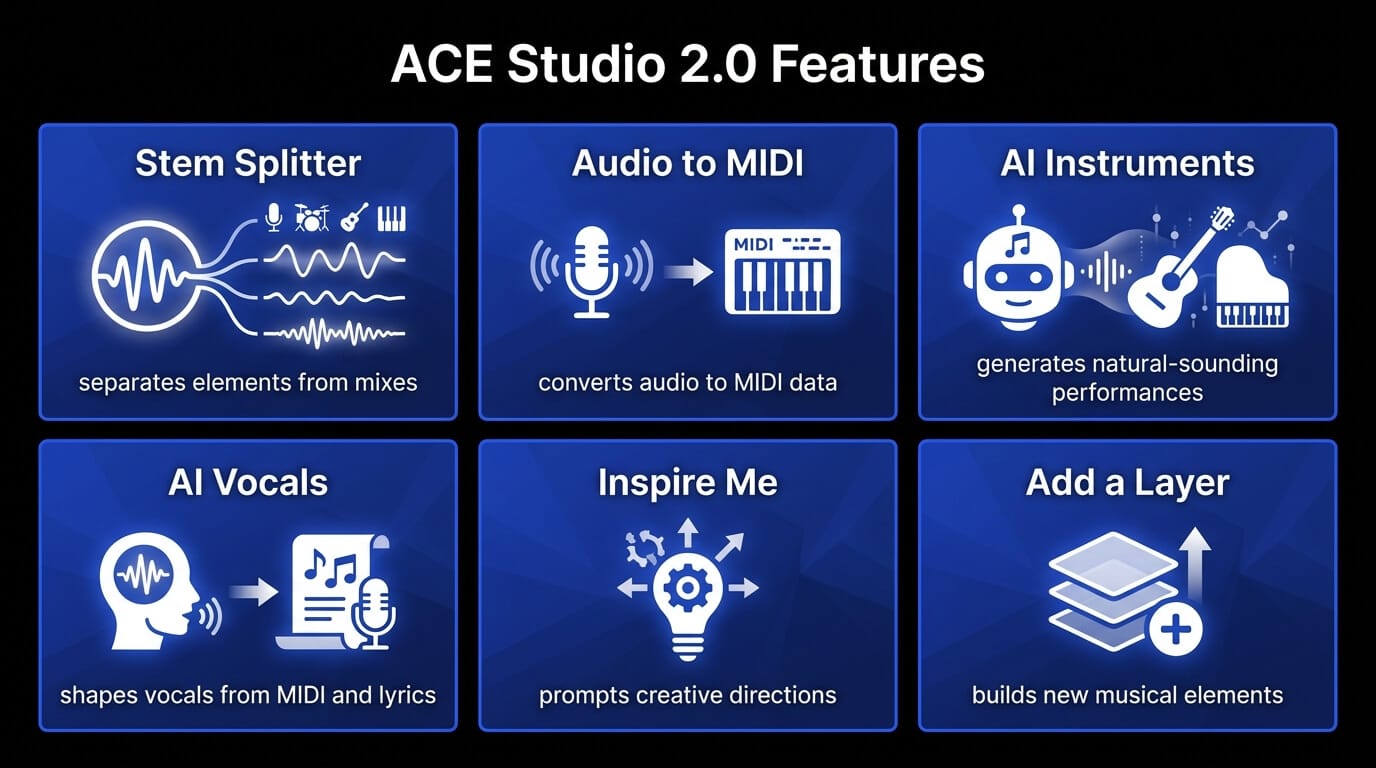 ACE Studio 2.0 Features

Stem Splitter

separates elements from mixes

Audio to MIDI

MIDI

converts audio to MIDI data

AI Instruments

generates natural-sounding performances

AI Vocals

shapes vocals from MIDI and lyrics

Inspire Me

prompts creative directions

Add a Layer

builds new musical elements